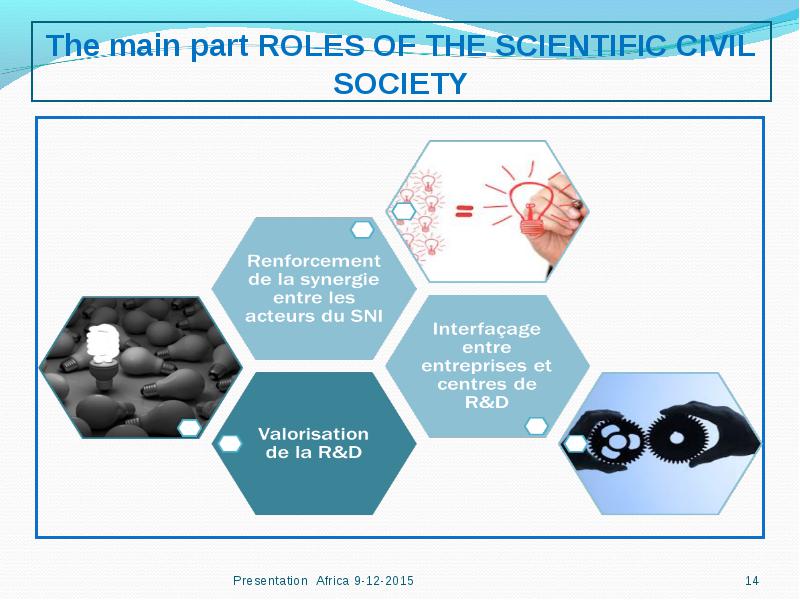 The main part ROLES OF THE SCIENTIFIC CIVIL SOCIETY

Renforcement de la synergie entre les acteurs du SNI

Interfaçage entre entreprises et centres de R&D

Valorisation de la R&D

Presentation Africa 9-12-2015

14